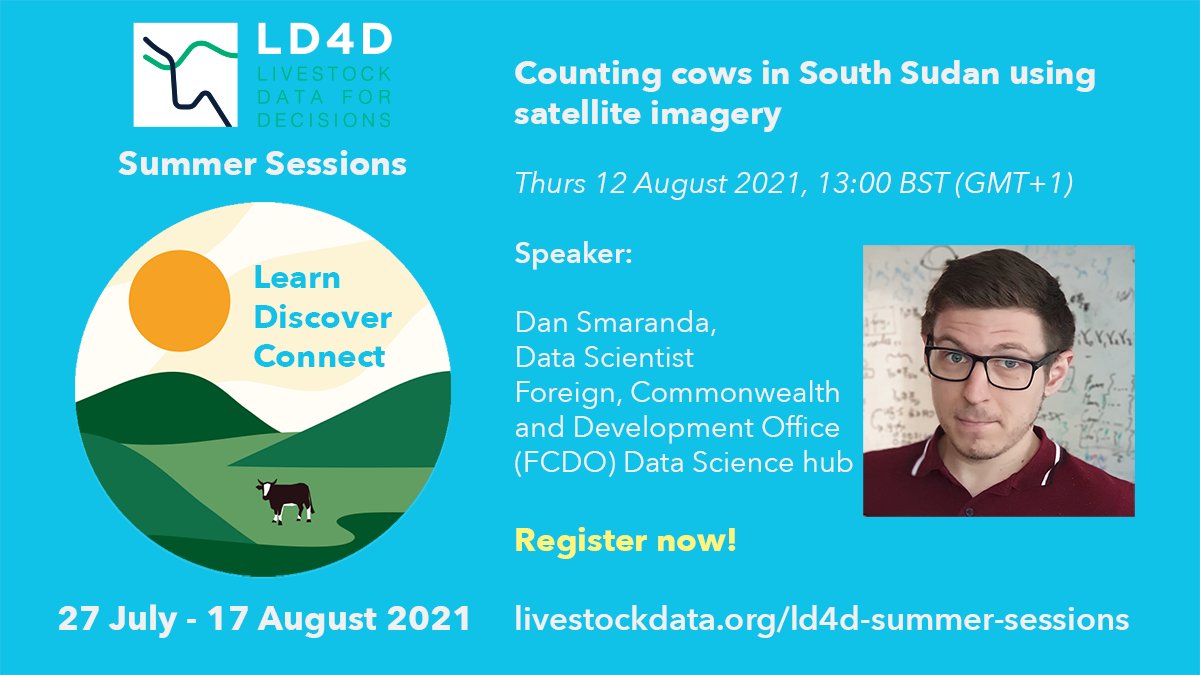 LD4D
LIVESTOCK DATA FOR DECISIONS

Summer Sessions

Learn
Discover
Connect

27 July - 17 August 2021

Counting cows in South Sudan using satellite imagery

Thurs 12 August 2021, 13:00 BST (GMT+1)

Speaker:

Dan Smaranda,
Data Scientist
Foreign, Commonwealth and Development Office (FCDO) Data Science hub

Register now!

livestockdata.org/ld4d-summer-sessions